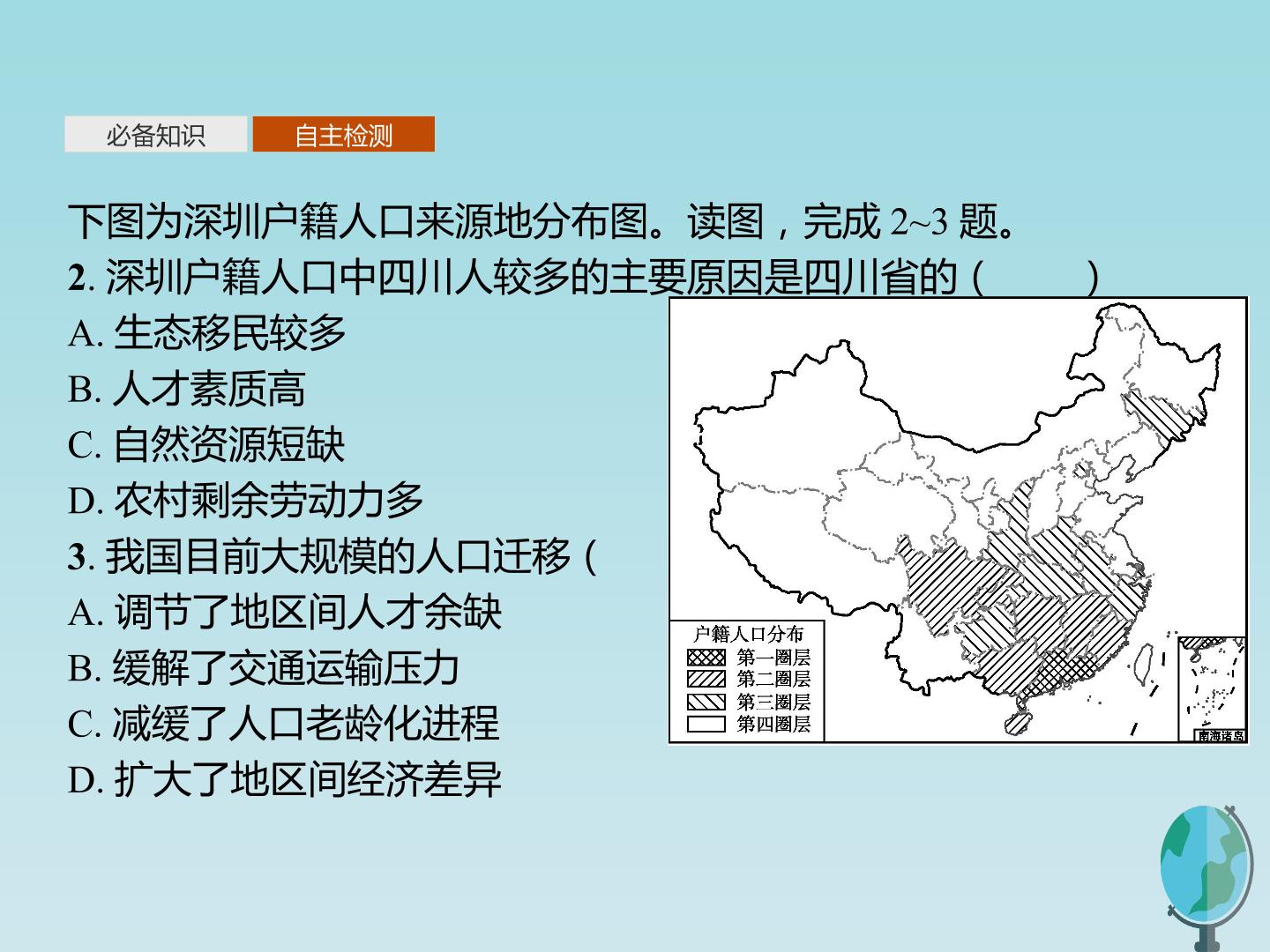 必备知识 自主检测

下图为深圳户籍人口来源地分布图。读图，完成2~3题。

2.深圳户籍人口中四川人较多的主要原因是四川省的（　　）

A.生态移民较多

B.人才素质高

C.自然资源短缺

D.农村剩余劳动力多

3.我国目前大规模的人口迁移（

A.调节了地区间人才余缺

B.缓解了交通运输压力

C.减缓了人口老龄化进程

D.扩大了地区间经济差异

户籍人口分布
第一圈层
第二圈层
第三圈层
第四圈层

南海诸岛